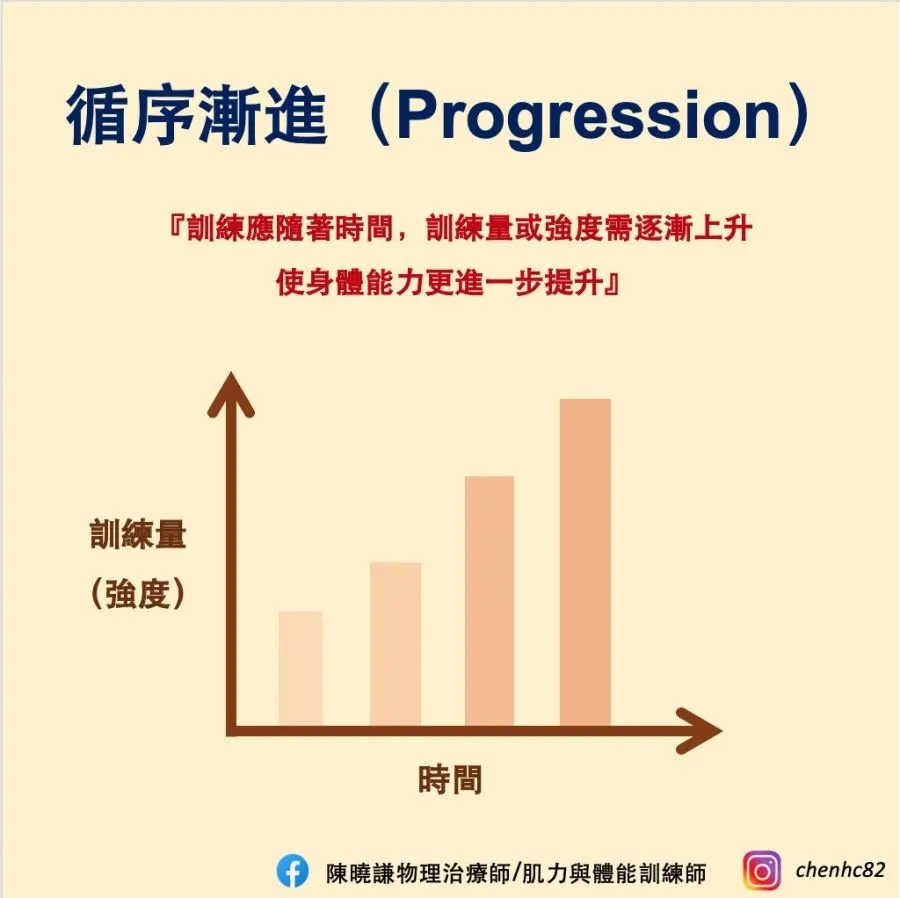 循序漸進（Progression）

『訓練應隨著時間，訓練量或強度需逐漸上升
使身體能力更進一步提升』

訓練量
（強度）

時間

陳曉謙物理治療師/肌力與體能訓練師

chenhc82